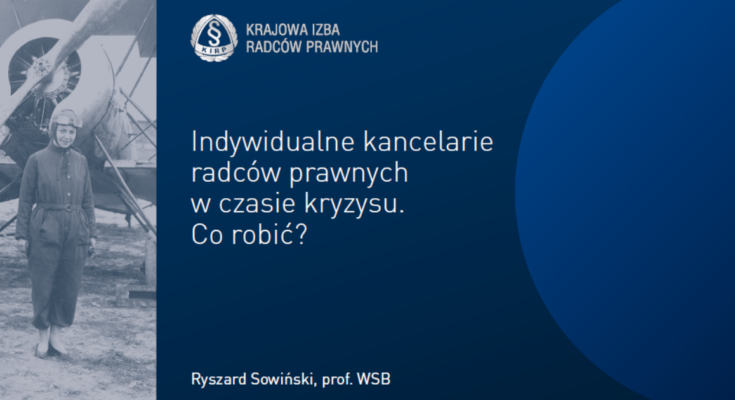 § KIRP

KRAJOWA IZBA RADCÓW PRAWNYCH

Indywidualne kancelarie radców prawnych w czasie kryzysu. Co robić?

Ryszard Sowiński, prof. WSB